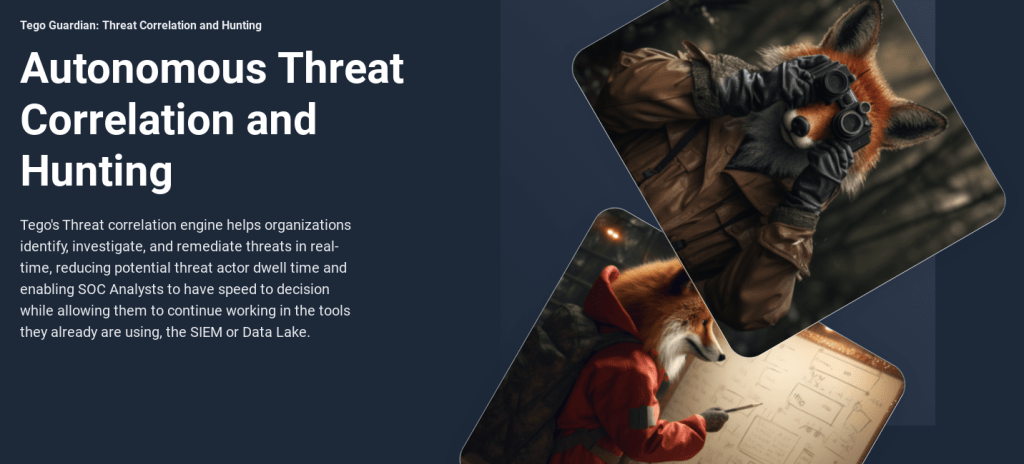 Tego Guardian: Threat Correlation and Hunting

Autonomous Threat Correlation and Hunting

Tego's Threat correlation engine helps organizations identify, investigate, and remediate threats in real-time, reducing potential threat actor dwell time and enabling SOC Analysts to have speed to decision while allowing them to continue working in the tools they already are using, the SIEM or Data Lake.